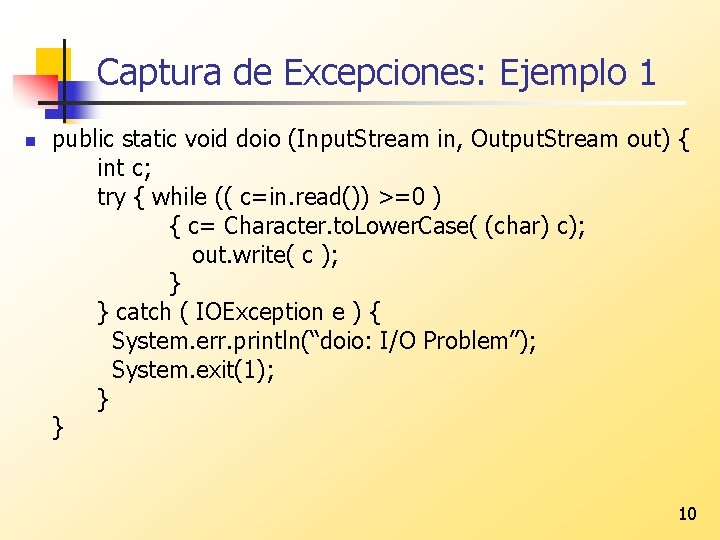 Captura de Excepciones: Ejemplo 1

public static void doio (InputStream in, OutputStream out) {
int c;
try { while (( c=in.read()) >=0 )
{ c= Character.toLowerCase( (char) c);
out.write( c );
}
} catch ( IOException e ) {
System.err.println(“doio: I/O Problem”);
System.exit(1);
}
}

10